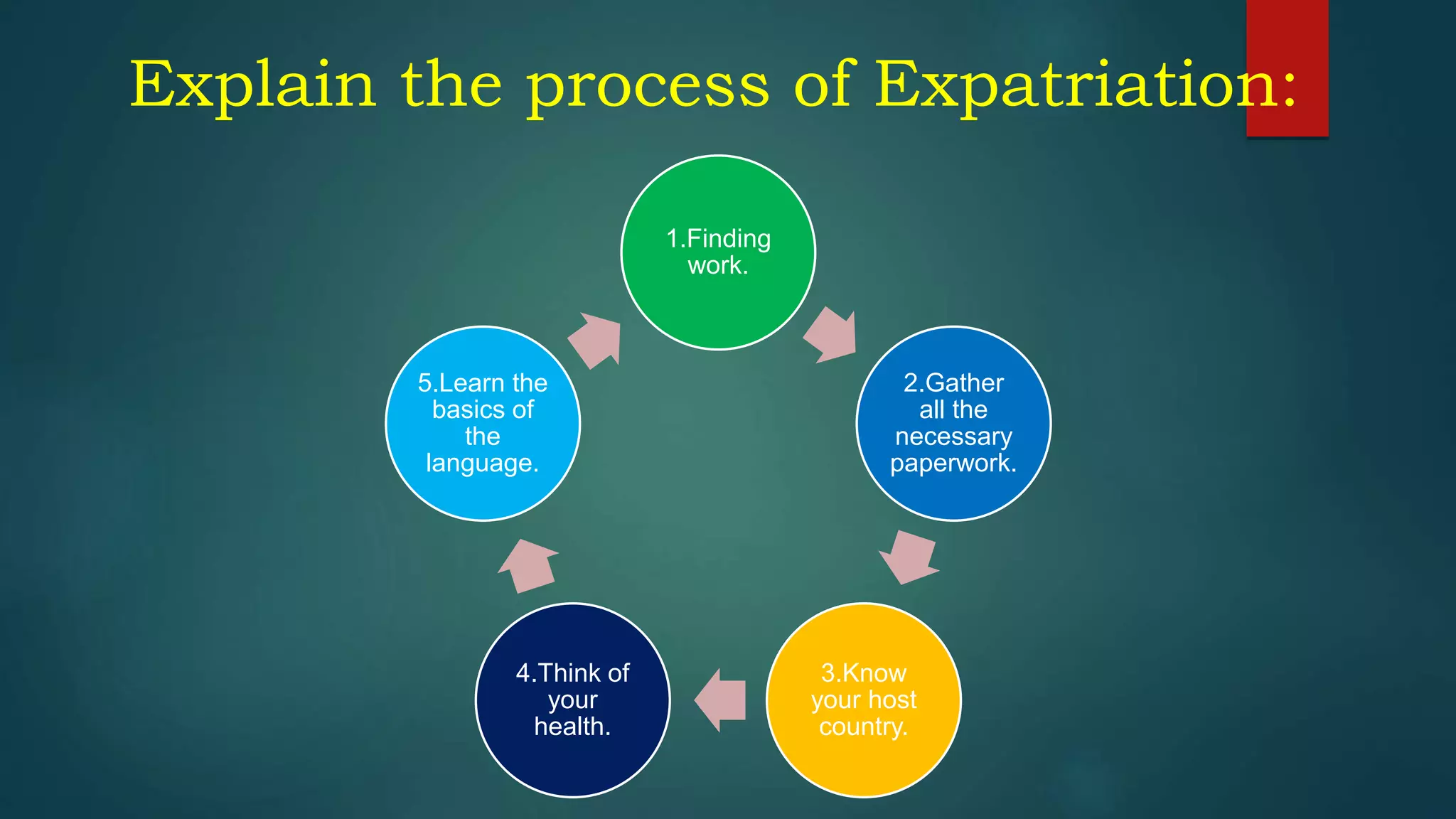 Explain the process of Expatriation:

1.Finding work.

2.Gather all the necessary paperwork.

3.Know your host country.

4.Think of your health.

5.Learn the basics of the language.